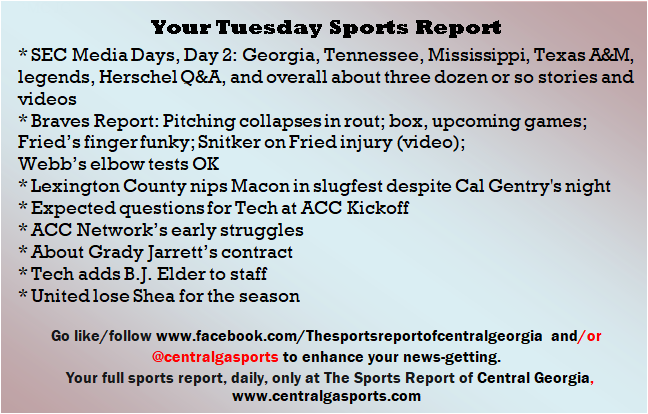 Your Tuesday Sports Report

* SEC Media Days, Day 2: Georgia, Tennessee, Mississippi, Texas A&M, legends, Herschel Q&A, and overall about three dozen or so stories and videos
* Braves Report: Pitching collapses in rout; box, upcoming games; Fried's finger funky; Snitker on Fried injury (video); Webb's elbow tests OK
* Lexington County nips Macon in slugfest despite Cal Gentry's night
* Expected questions for Tech at ACC Kickoff
* ACC Network's early struggles
* About Grady Jarrett's contract
* Tech adds B.J. Elder to staff
* United lose Shea for the season

Go like/follow www.facebook.com/Thesportsreportofcentralgeorgia and/or @centralgasports to enhance your news-getting.
Your full sports report, daily, only at The Sports Report of Central Georgia, www.centralgasports.com